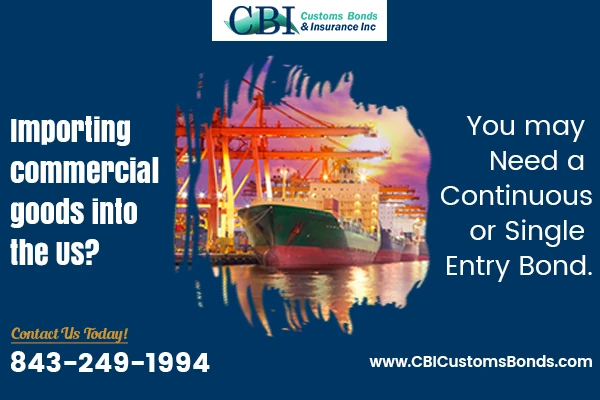 CBI Customs Bonds & Insurance Inc

Importing commercial goods into the US?

You may Need a Continuous or Single Entry Bond.

Contact Us Today!

843-249-1994

www.CBICustomsBonds.com